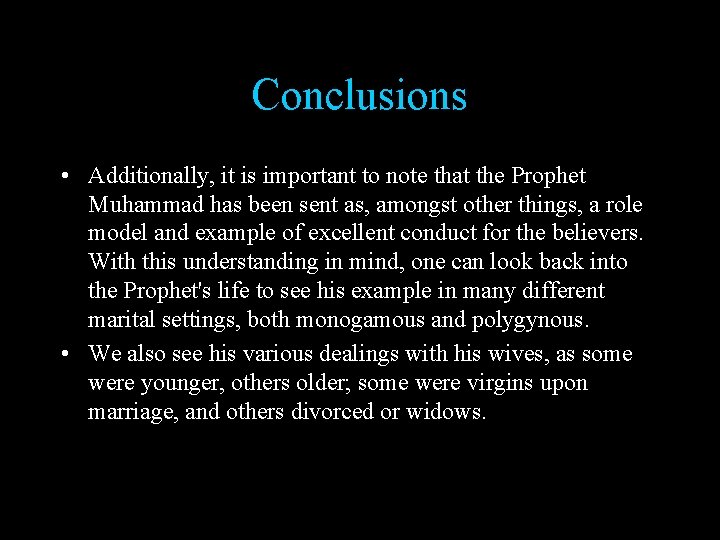 Conclusions

• Additionally, it is important to note that the Prophet Muhammad has been sent as, amongst other things, a role model and example of excellent conduct for the believers. With this understanding in mind, one can look back into the Prophet's life to see his example in many different marital settings, both monogamous and polygynous.

• We also see his various dealings with his wives, as some were younger, others older; some were virgins upon marriage, and others divorced or widows.